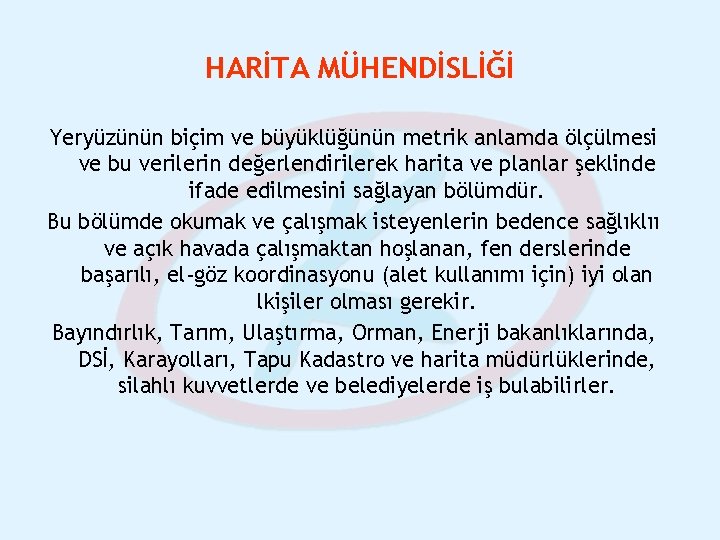 HARİTA MÜHENDİSLİĞİ

Yeryüzünün biçim ve büyüklüğünün metrik anlamda ölçülmesi ve bu verilerin değerlendirilerek harita ve planlar şeklinde ifade edilmesini sağlayan bölümdür.

Bu bölümde okumak ve çalışmak isteyenlerin bedence sağlıklıı ve açık havada çalışmaktan hoşlanan, fen derslerinde başarılı, el-göz koordinasyonu (alet kullanımı için) iyi olan lkişiler olması gerekir.

Bayındırlık, Tarım, Ulaştırma, Orman, Enerji bakanlıklarında, DSİ, Karayolları, Tapu Kadastro ve harita müdürlüklerinde, silahlı kuvvetlerde ve belediyelerde iş bulabilirler.